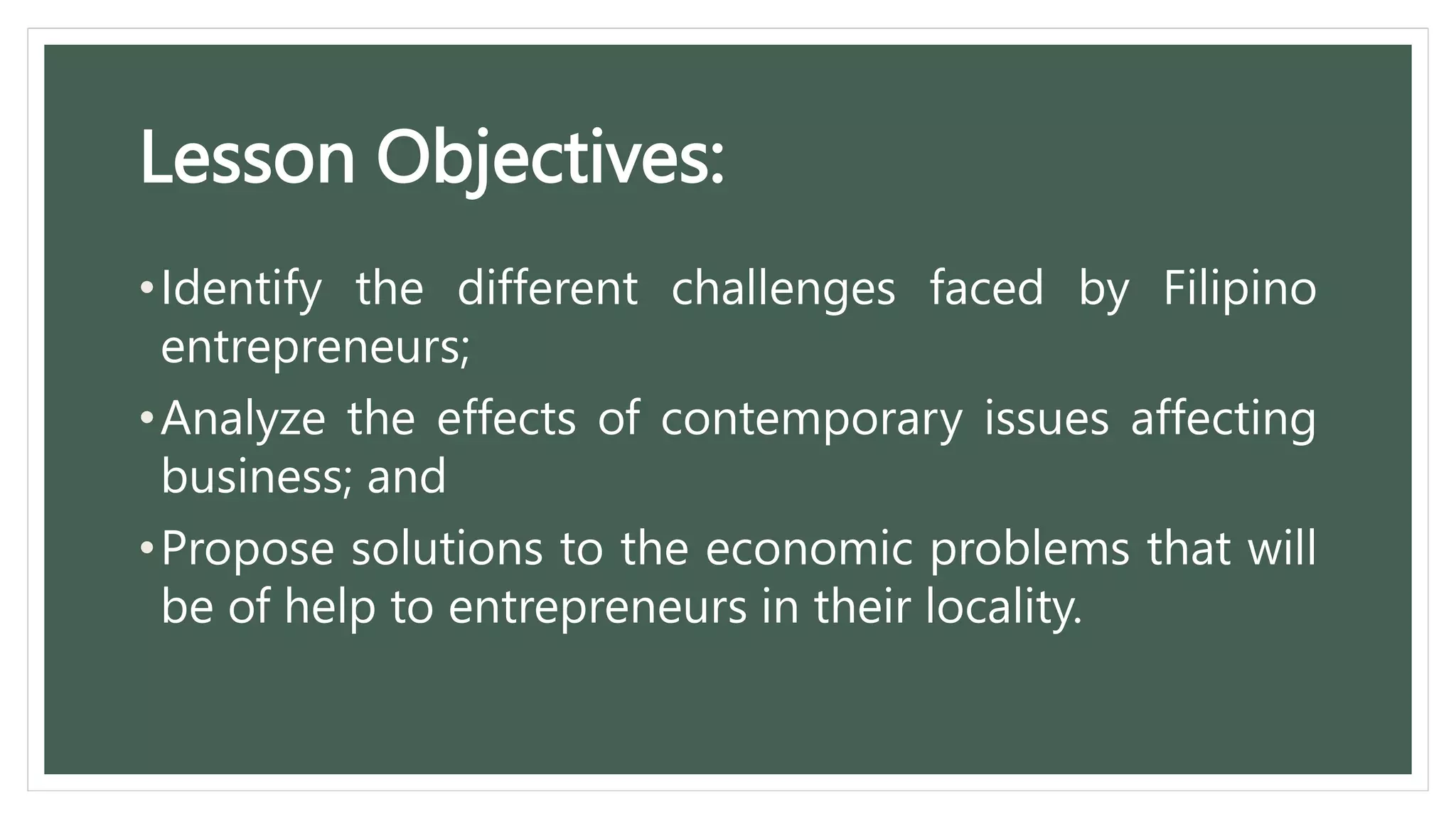 Lesson Objectives:

• Identify the different challenges faced by Filipino entrepreneurs;

• Analyze the effects of contemporary issues affecting business; and

• Propose solutions to the economic problems that will be of help to entrepreneurs in their locality.